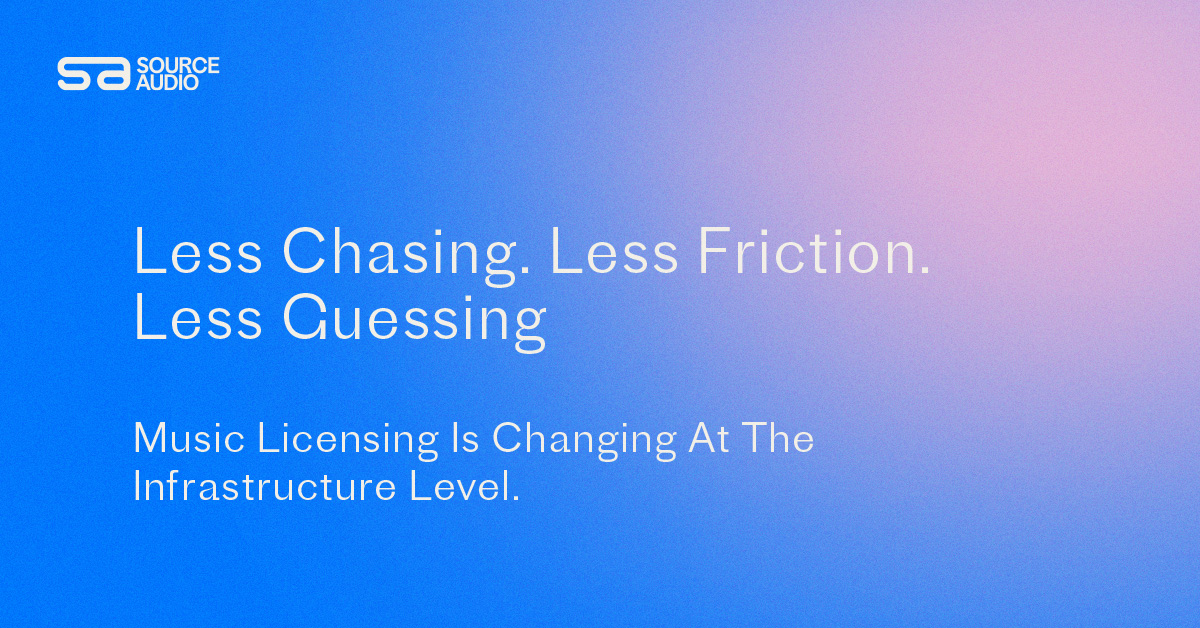 sa SOURCE AUDIO

Less Chasing. Less Friction. Less Guessing

Music Licensing Is Changing At The Infrastructure Level.